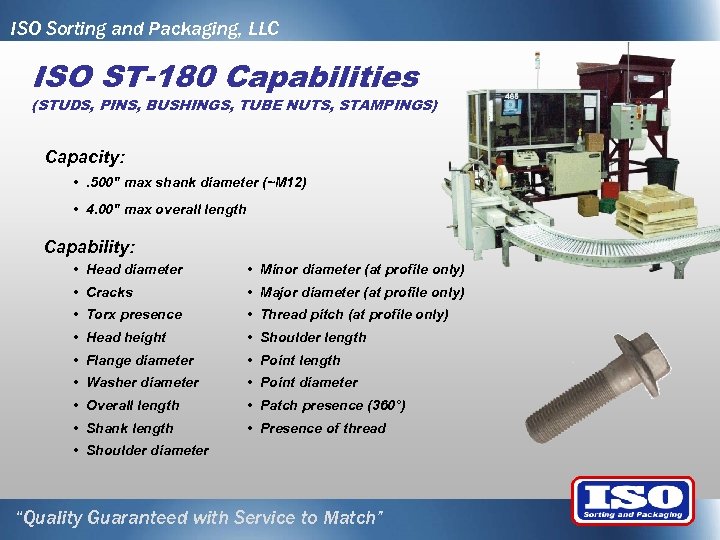 ISO Sorting and Packaging, LLC

ISO ST-180 Capabilities
(STUDS, PINS, BUSHINGS, TUBE NUTS, STAMPINGS)

Capacity:
• .500" max shank diameter (~M12)
• 4.00" max overall length

Capability:
• Head diameter
• Cracks
• Torx presence
• Head height
• Flange diameter
• Washer diameter
• Overall length
• Shank length
• Shoulder diameter

• Minor diameter (at profile only)
• Major diameter (at profile only)
• Thread pitch (at profile only)
• Shoulder length
• Point length
• Point diameter
• Patch presence (360°)
• Presence of thread

"Quality Guaranteed with Service to Match"

ISO
Sorting and Packaging